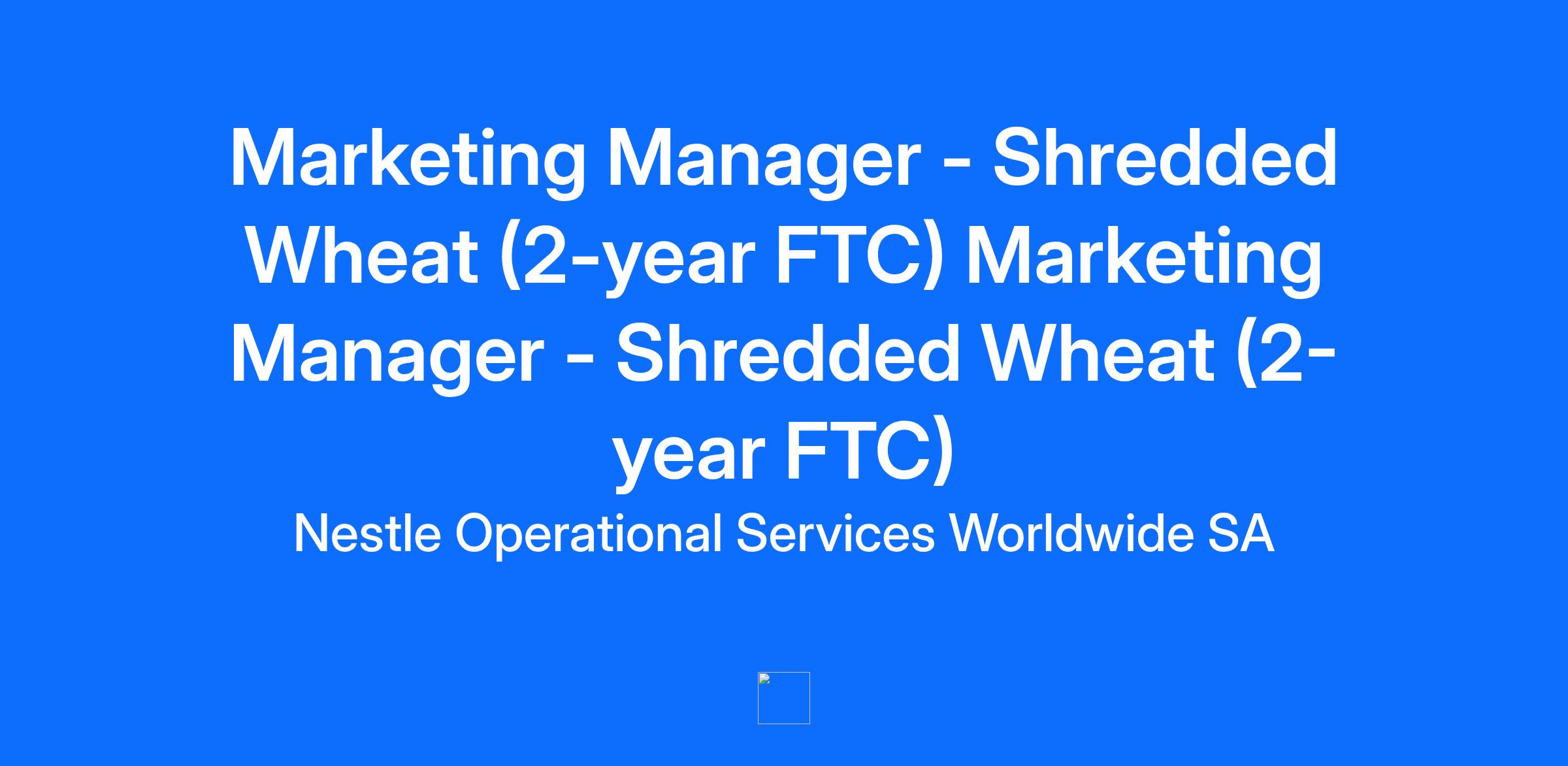 Marketing Manager - Shredded Wheat (2-year FTC) Marketing Manager - Shredded Wheat (2-year FTC)

Nestle Operational Services Worldwide SA